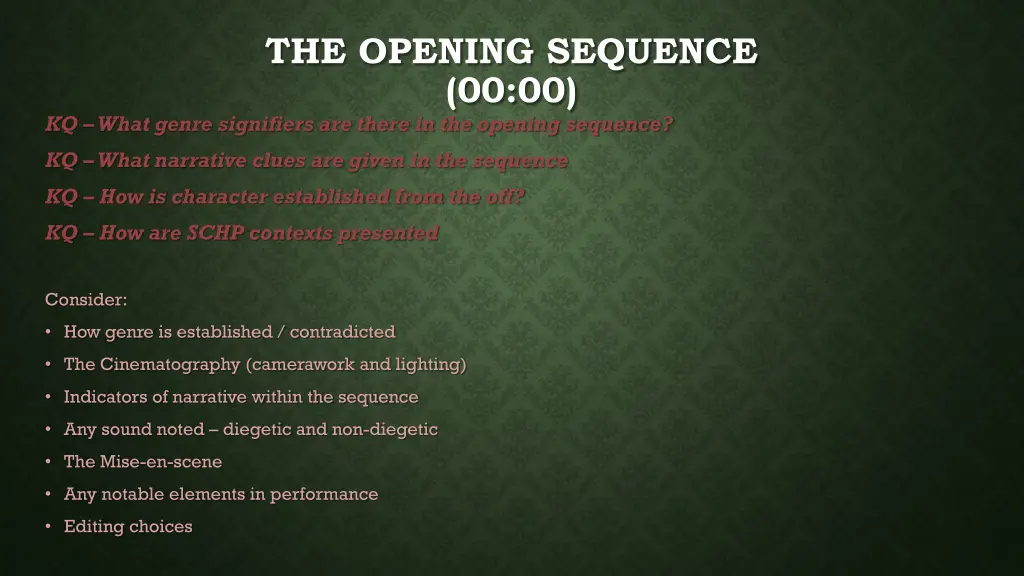 THE OPENING SEQUENCE (00:00)

KQ – What genre signifiers are there in the opening sequence?

KQ – What narrative clues are given in the sequence

KQ – How is character established from the off?

KQ – How are SCHP contexts presented

Consider:

• How genre is established / contradicted
• The Cinematography (camerawork and lighting)
• Indicators of narrative within the sequence
• Any sound noted – diegetic and non-diegetic
• The Mise-en-scene
• Any notable elements in performance
• Editing choices